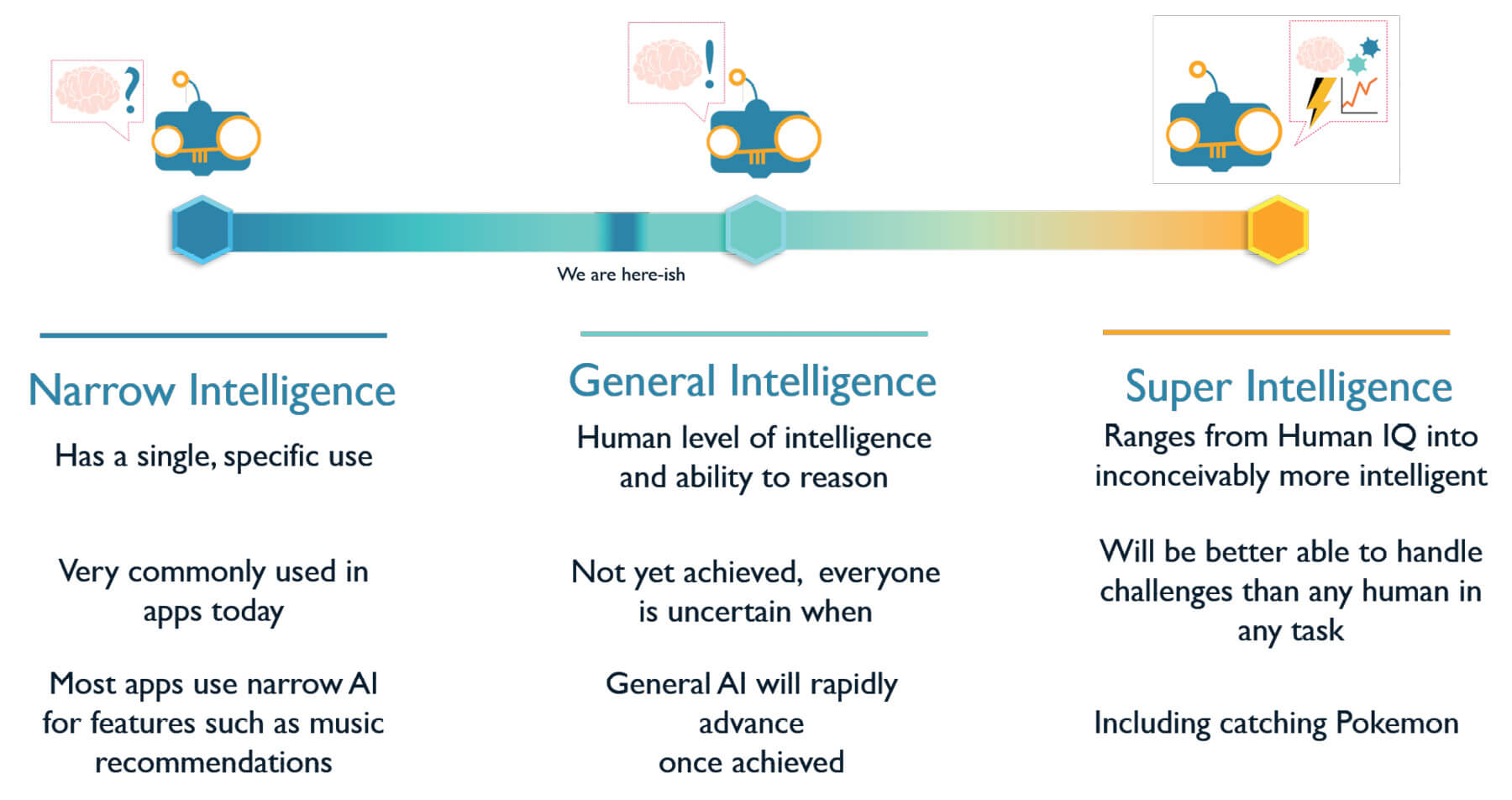 ?

!

We are here-ish

Narrow Intelligence

Has a single, specific use

Very commonly used in apps today

Most apps use narrow AI for features such as music recommendations

General Intelligence

Human level of intelligence and ability to reason

Not yet achieved, everyone is uncertain when

General AI will rapidly advance once achieved

Super Intelligence

Ranges from Human IQ into inconceivably more intelligent

Will be better able to handle challenges than any human in any task

Including catching Pokemon